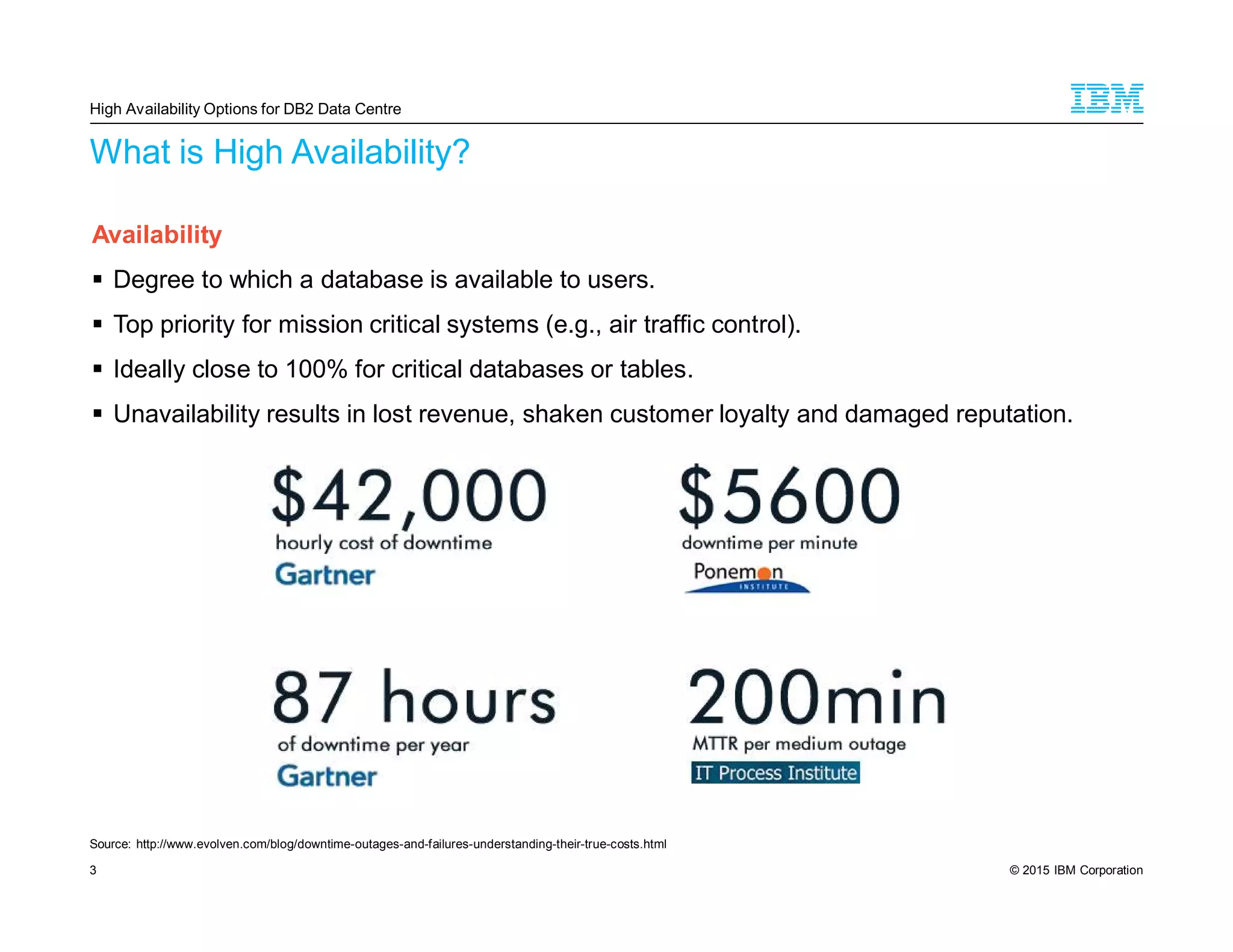 High Availability Options for DB2 Data Centre

IBM

What is High Availability?

Availability

▪ Degree to which a database is available to users.

▪ Top priority for mission critical systems (e.g., air traffic control).

▪ Ideally close to 100% for critical databases or tables.

▪ Unavailability results in lost revenue, shaken customer loyalty and damaged reputation.

$42,000
hourly cost of downtime
Gartner

$5600
downtime per minute
Ponemon
INSTITUTE

87 hours
of downtime per year
Gartner

200min
MTTR per medium outage
IT Process Institute

Source: http://www.evolven.com/blog/downtime-outages-and-failures-understanding-their-true-costs.html

3

© 2015 IBM Corporation